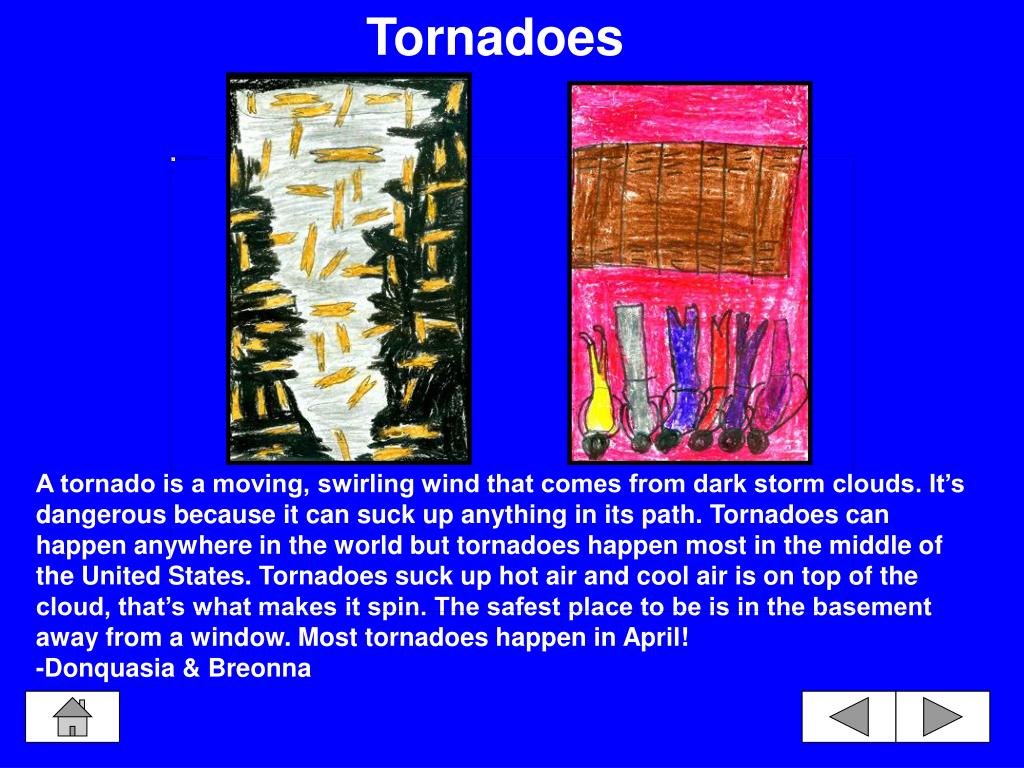 Tornadoes

A tornado is a moving, swirling wind that comes from dark storm clouds. It’s dangerous because it can suck up anything in its path. Tornadoes can happen anywhere in the world but tornadoes happen most in the middle of the United States. Tornadoes suck up hot air and cool air is on top of the cloud, that’s what makes it spin. The safest place to be is in the basement away from a window. Most tornadoes happen in April!
-Donquasia & Breonna